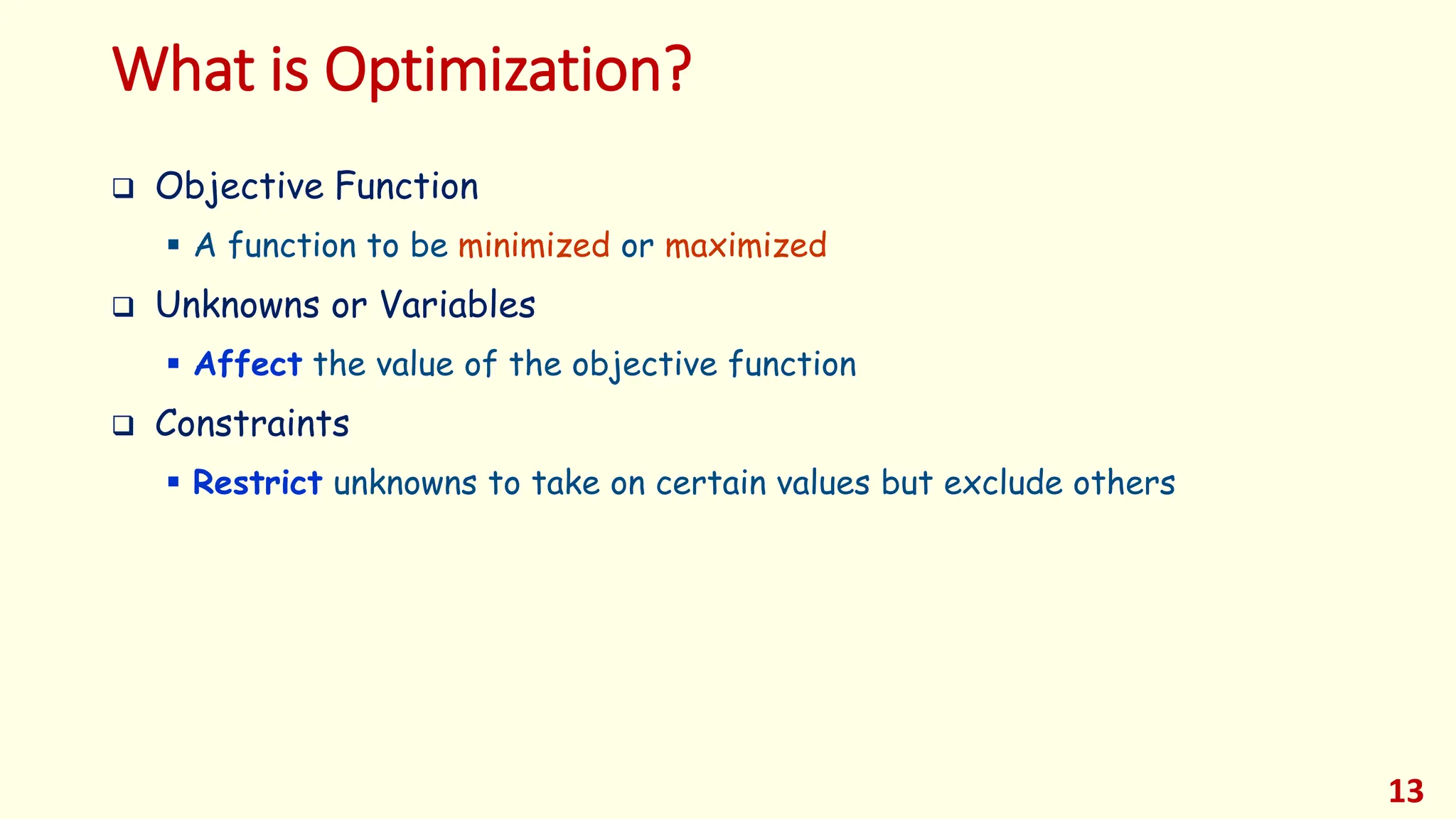 What is Optimization?

❑ Objective Function
▪ A function to be minimized or maximized

❑ Unknowns or Variables
▪ Affect the value of the objective function

❑ Constraints
▪ Restrict unknowns to take on certain values but exclude others

13